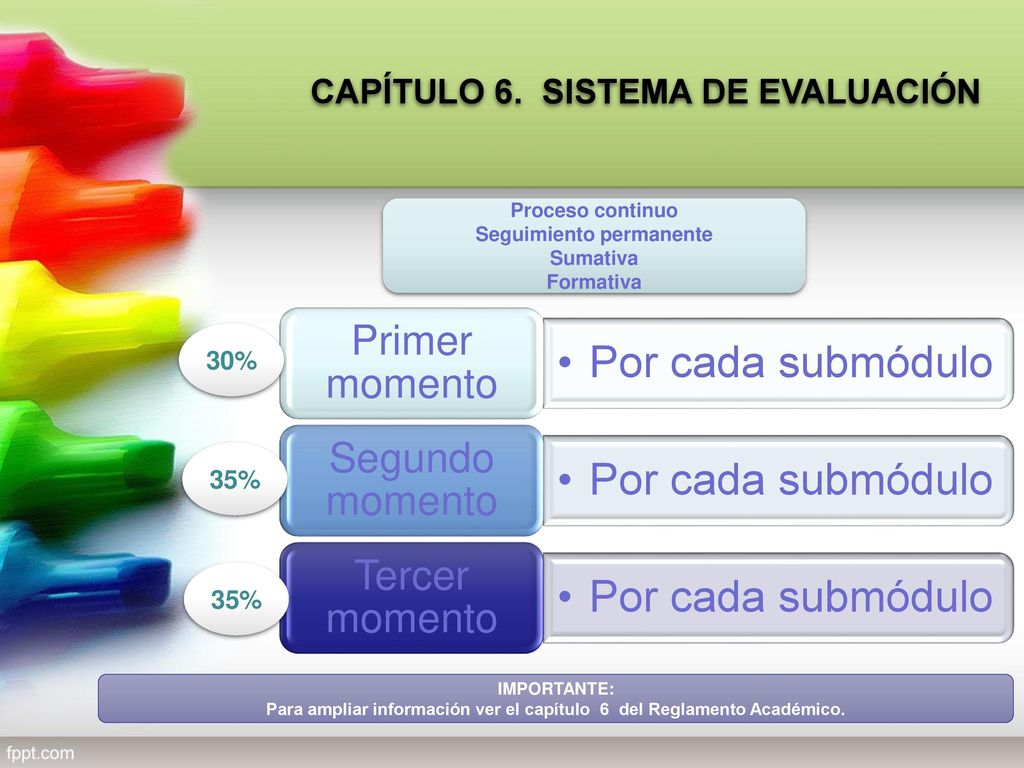 CAPÍTULO 6. SISTEMA DE EVALUACIÓN

Proceso continuo
Seguimiento permanente
Sumativa
Formativa

30%
Primer momento
• Por cada submódulo

35%
Segundo momento
• Por cada submódulo

35%
Tercer momento
• Por cada submódulo

IMPORTANTE:
Para ampliar información ver el capítulo 6 del Reglamento Académico.

fppt.com